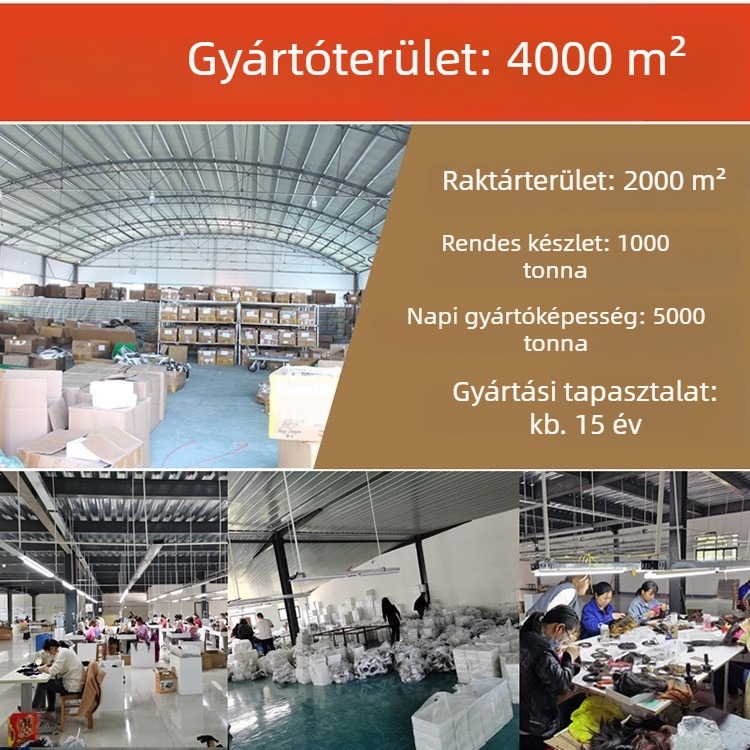 Gyártóterület: 4000 m²

Raktárterület: 2000 m²

Rendes készlet: 1000 tonna

Napi gyártóképesség: 5000 tonna

Gyártási tapasztalat: kb. 15 év